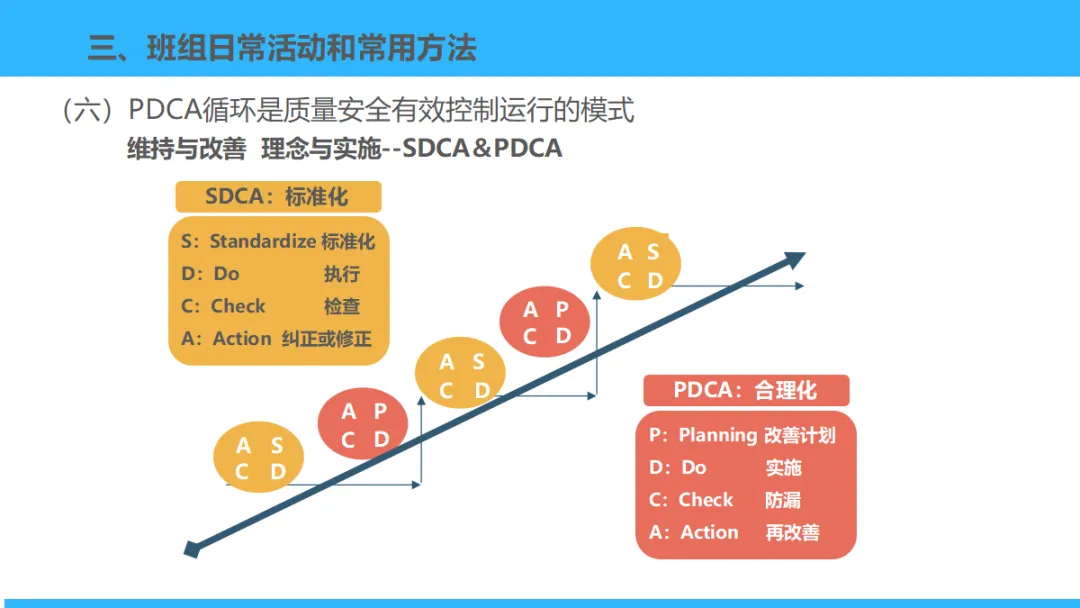 三、班组日常活动和常用方法

（六）PDCA循环是质量安全有效控制运行的模式

维持与改善 理念与实施--SDCA＆PDCA

SDCA：标准化

S：Standardize 标准化
D：Do 执行
C：Check 检查
A：Action 纠正或修正

A S
C D

A P
C D

A S
C D

A P
C D

A S
C D

PDCA：合理化

P：Planning 改善计划
D：Do 实施
C：Check 防漏
A：Action 再改善